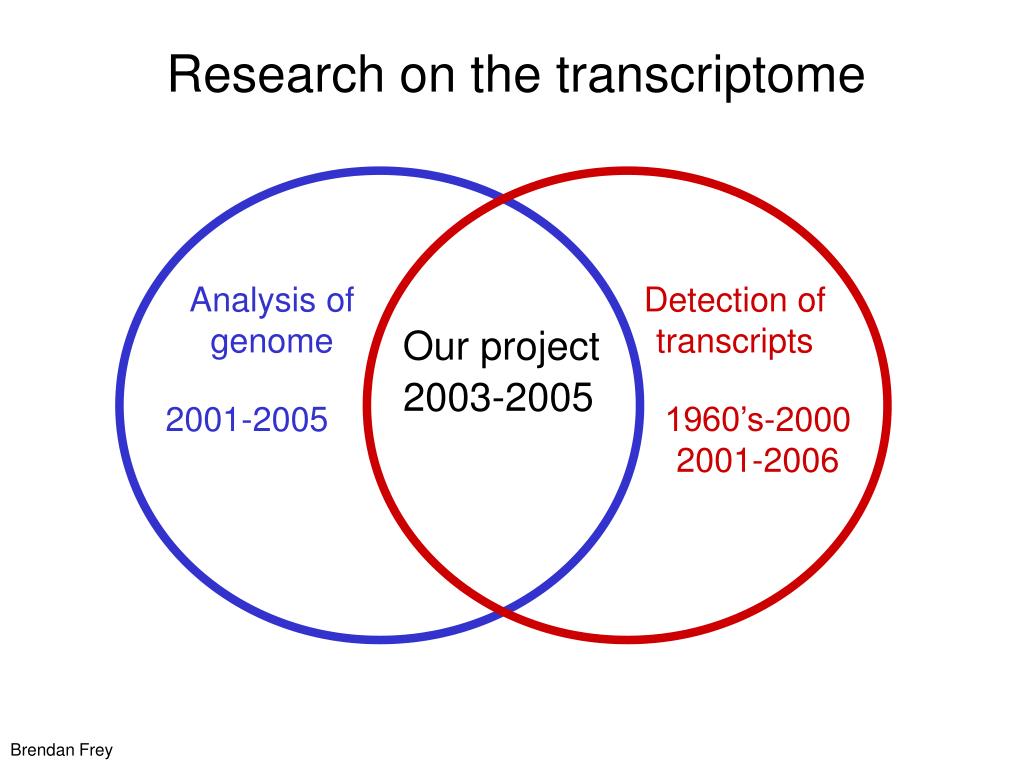 Research on the transcriptome

Analysis of genome

2001-2005

Our project 2003-2005

Detection of transcripts

1960’s-2000
2001-2006

Brendan Frey